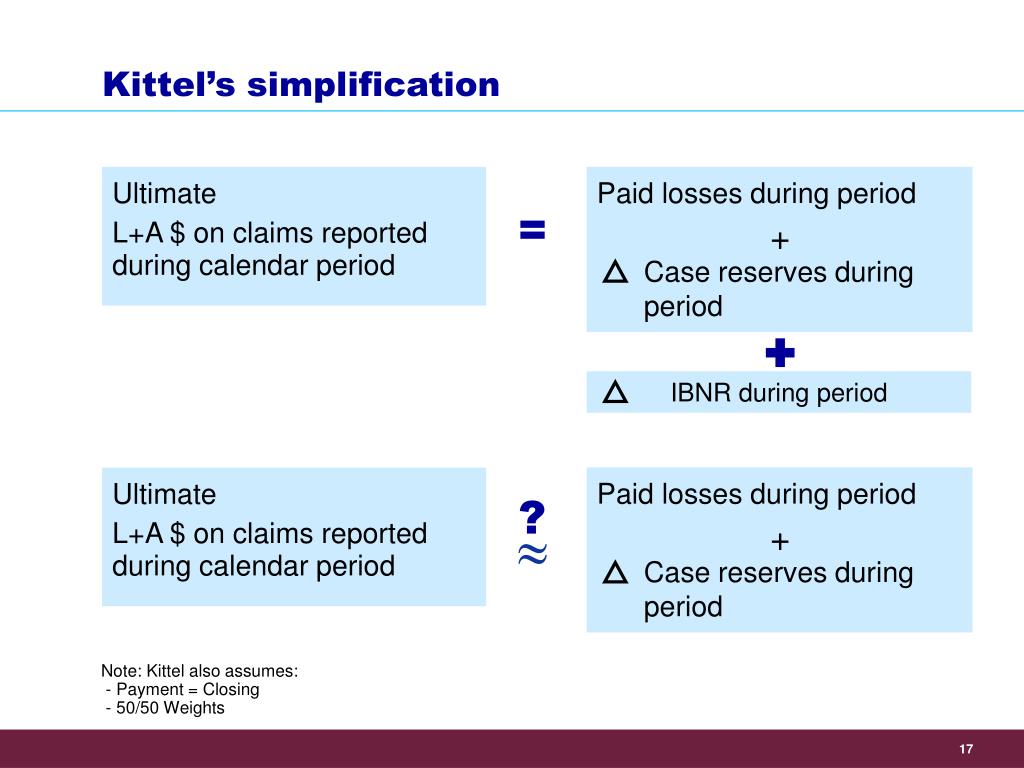 Kittel's simplification

Ultimate

L+A $ on claims reported during calendar period

=

Paid losses during period

+

$\Delta$ Case reserves during period

+

$\Delta$ IBNR during period

Ultimate

L+A $ on claims reported during calendar period

?

$\approx$

Paid losses during period

+

$\Delta$ Case reserves during period

Note: Kittel also assumes:
- Payment = Closing
- 50/50 Weights

17